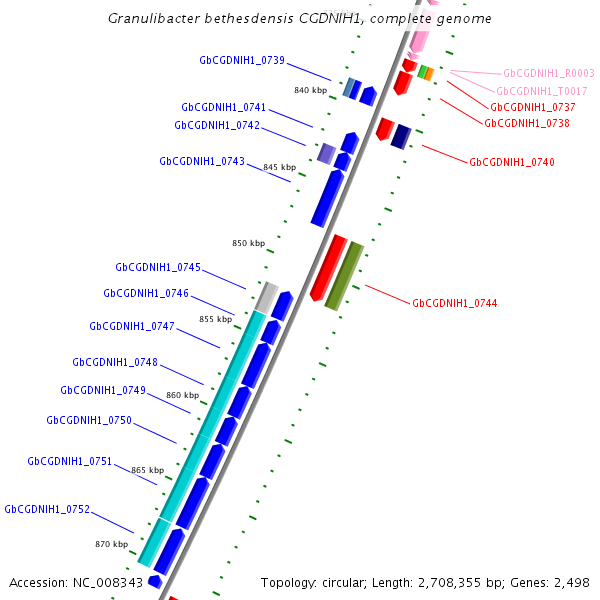 Granulibacter bethesdensis CGDNIH1, complete genome

GbCGDNIH1_0739
840 kbp
GbCGDNIH1_0741
GbCGDNIH1_0742
GbCGDNIH1_0743
845 kbp
850 kbp
GbCGDNIH1_0745
GbCGDNIH1_0746
855 kbp
GbCGDNIH1_0747
GbCGDNIH1_0748
GbCGDNIH1_0749
860 kbp
GbCGDNIH1_0750
GbCGDNIH1_0751
865 kbp
GbCGDNIH1_0752
870 kbp

GbCGDNIH1_R0003
GbCGDNIH1_T0017
GbCGDNIH1_0737
GbCGDNIH1_0738
GbCGDNIH1_0740
GbCGDNIH1_0744

Accession: NC_008343
Topology: circular; Length: 2,708,355 bp; Genes: 2,498